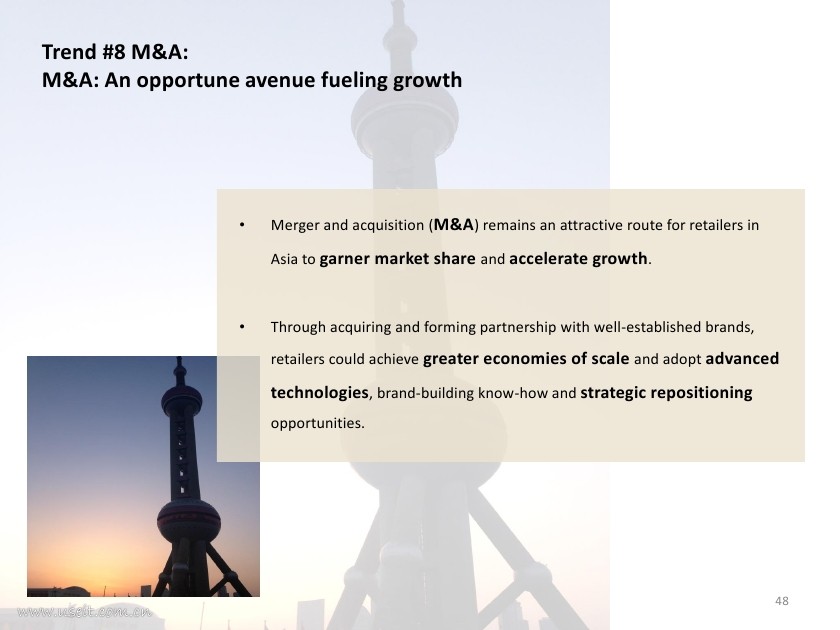 Trend #8 M&A:
M&A: An opportune avenue fueling growth

• Merger and acquisition (M&A) remains an attractive route for retailers in Asia to garner market share and accelerate growth.

• Through acquiring and forming partnership with well-established brands, retailers could achieve greater economies of scale and adopt advanced technologies, brand-building know-how and strategic repositioning opportunities.

www.useit.com.cn

48